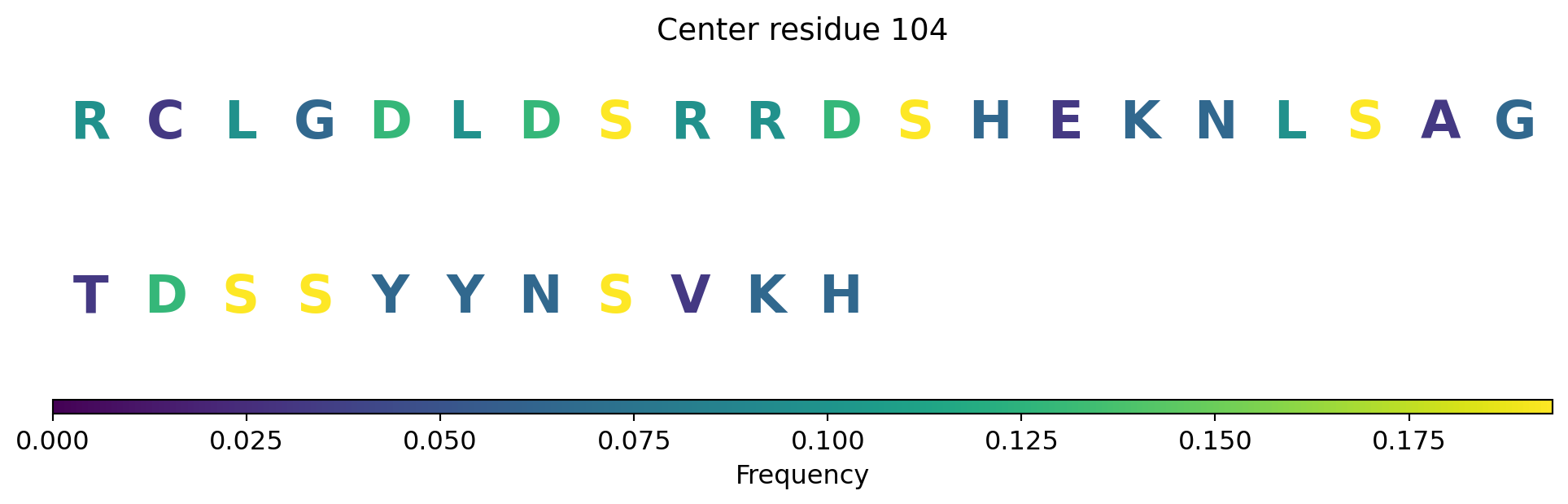 Center residue 104

R C L G D L D S R R D S H E K N L S A G

T D S S Y Y N S V K H

0.000 0.025 0.050 0.075 0.100 0.125 0.150 0.175

Frequency